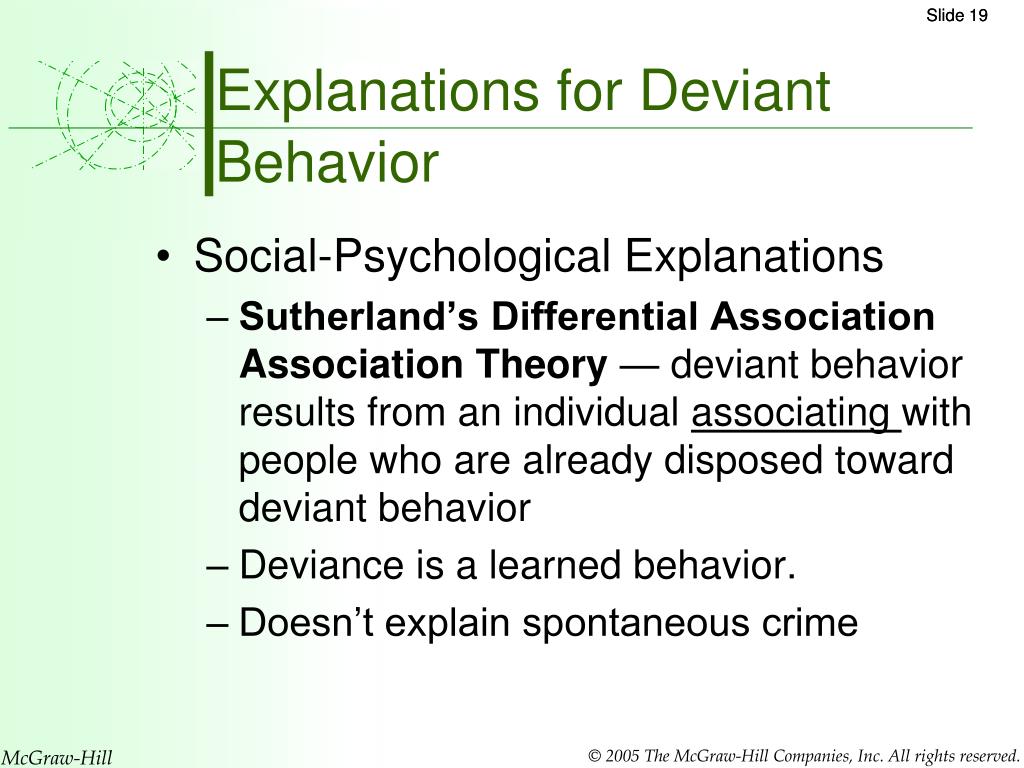 Slide 19

Explanations for Deviant Behavior

• Social-Psychological Explanations

– Sutherland’s Differential Association Association Theory — deviant behavior results from an individual associating with people who are already disposed toward deviant behavior

– Deviance is a learned behavior.

– Doesn’t explain spontaneous crime

McGraw-Hill

© 2005 The McGraw-Hill Companies, Inc. All rights reserved.